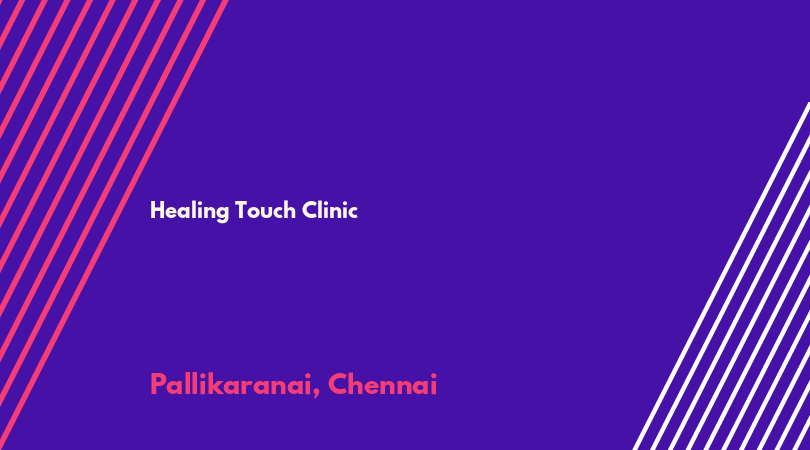 Healing Touch Clinic

Pallikaranai, Chennai